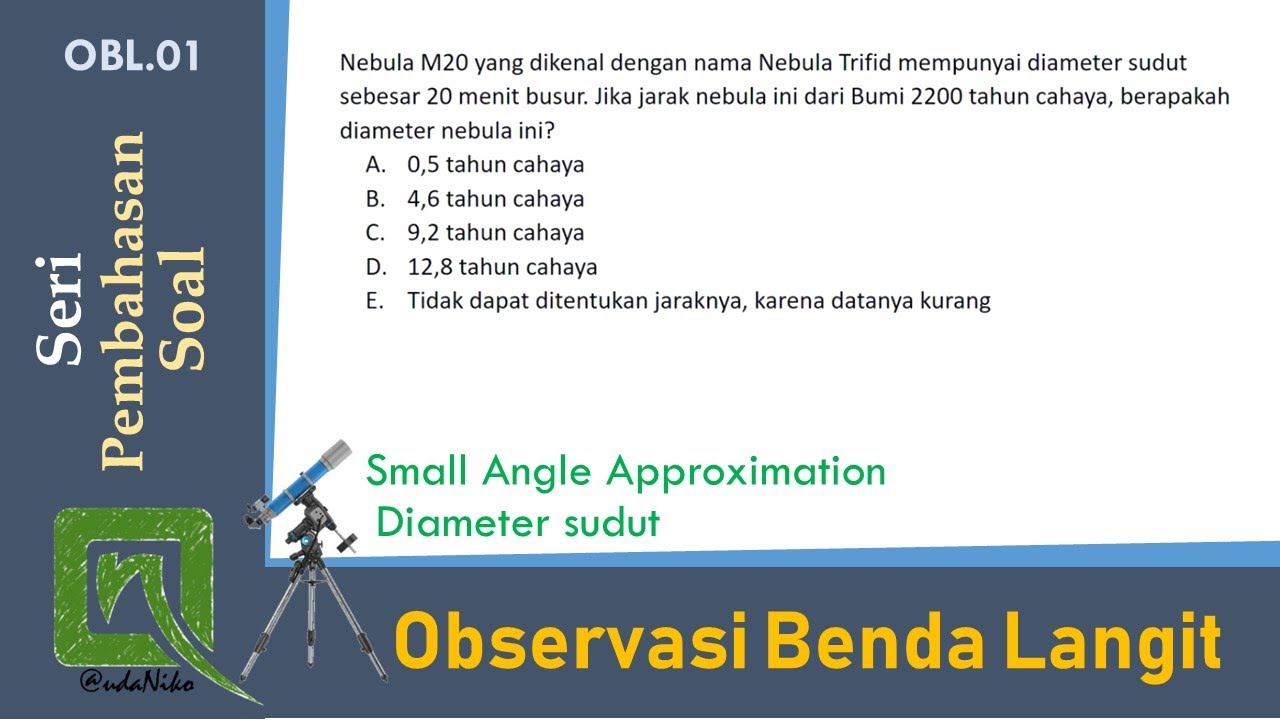 OBL.01

Seri Pembahasan Soal

Nebula M20 yang dikenal dengan nama Nebula Trifid mempunyai diameter sudut sebesar 20 menit busur. Jika jarak nebula ini dari Bumi 2200 tahun cahaya, berapakah diameter nebula ini?

A. 0,5 tahun cahaya
B. 4,6 tahun cahaya
C. 9,2 tahun cahaya
D. 12,8 tahun cahaya
E. Tidak dapat ditentukan jaraknya, karena datanya kurang

Small Angle Approximation
Diameter sudut

@udaNiko

Observasi Benda Langit